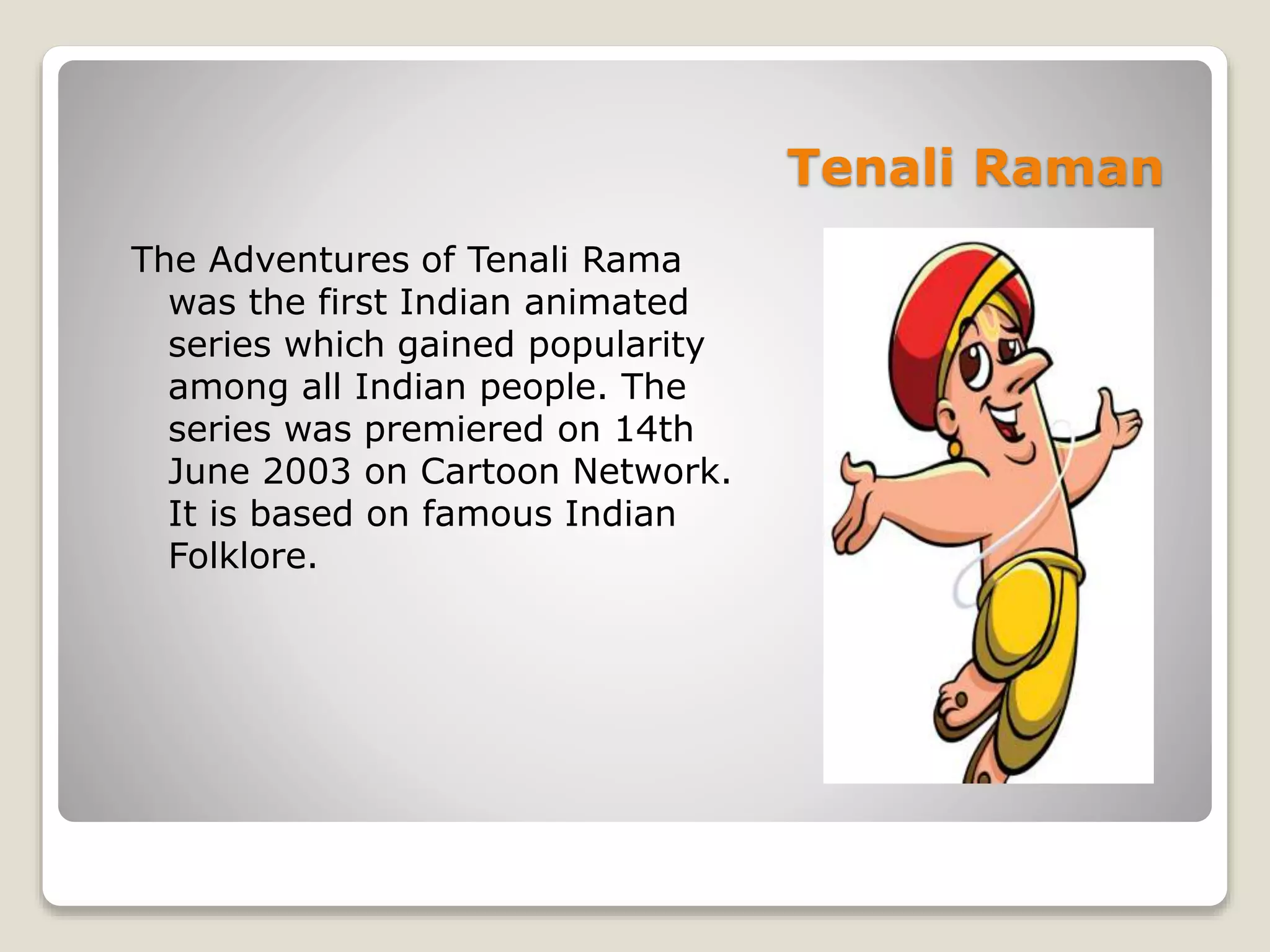 Tenali Raman

The Adventures of Tenali Rama was the first Indian animated series which gained popularity among all Indian people. The series was premiered on 14th June 2003 on Cartoon Network. It is based on famous Indian Folklore.